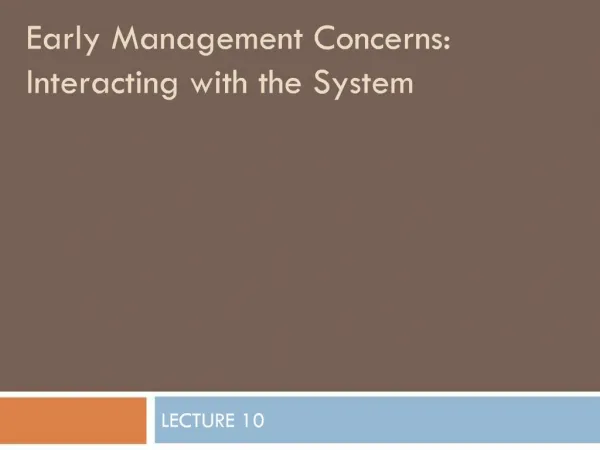 Early Management Concerns: Interacting with the System

LECTURE 10